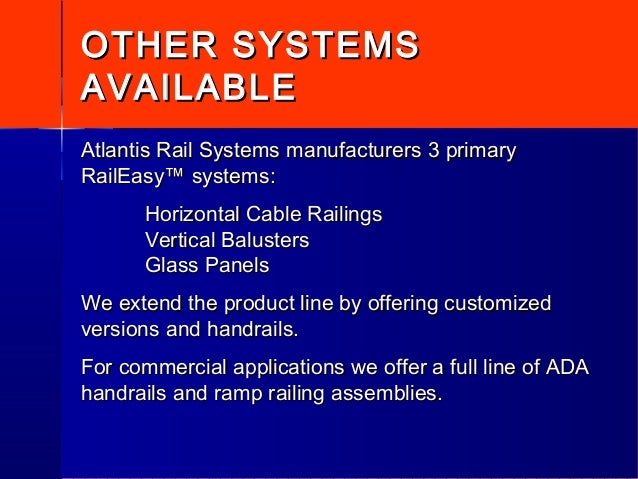 OTHER SYSTEMS AVAILABLE

Atlantis Rail Systems manufacturers 3 primary RailEasy™ systems:

Horizontal Cable Railings
Vertical Balusters
Glass Panels

We extend the product line by offering customized versions and handrails.

For commercial applications we offer a full line of ADA handrails and ramp railing assemblies.